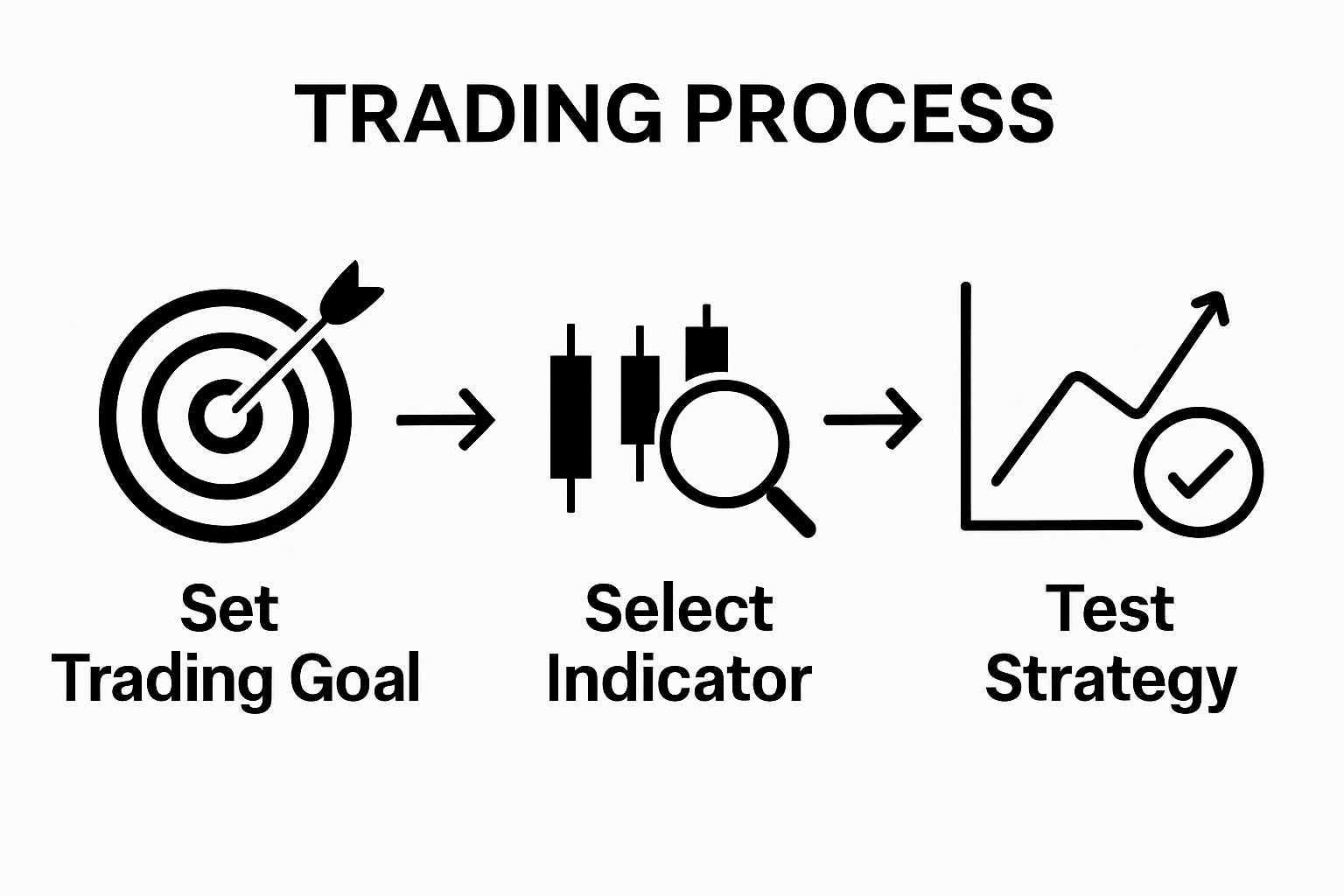 TRADING PROCESS

Set
Trading Goal

Select
Indicator

Test
Strategy